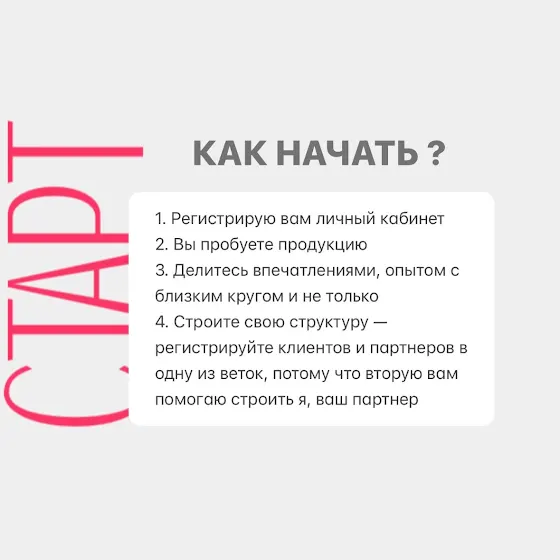 СТАРТ

КАК НАЧАТЬ ?

1. Регистрирую вам личный кабинет
2. Вы пробуете продукцию
3. Делитесь впечатлениями, опытом с близким кругом и не только
4. Строите свою структуру — регистрируйте клиентов и партнеров в одну из веток, потому что вторую вам помогаю строить я, ваш партнер